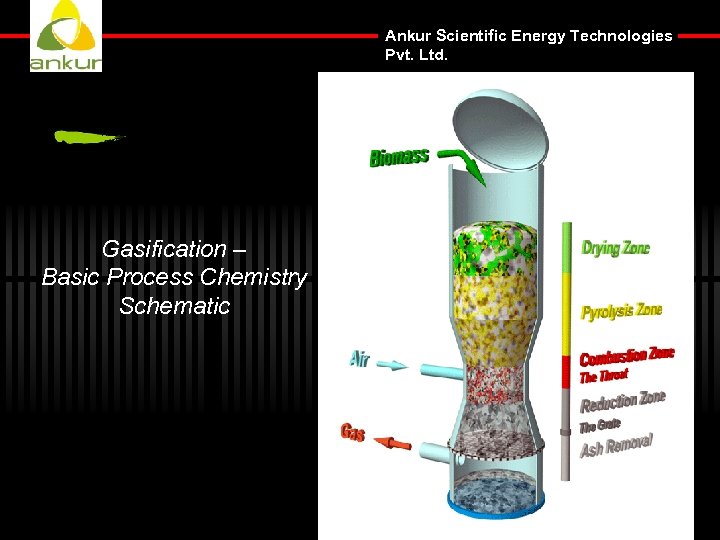 ankur

Ankur Scientific Energy Technologies Pvt. Ltd.

Gasification – Basic Process Chemistry Schematic

Biomass

Air

Gas

Drying Zone

Pyrolysis Zone

Combustion Zone
The Throat

Reduction Zone

The Grate

Ash Removal